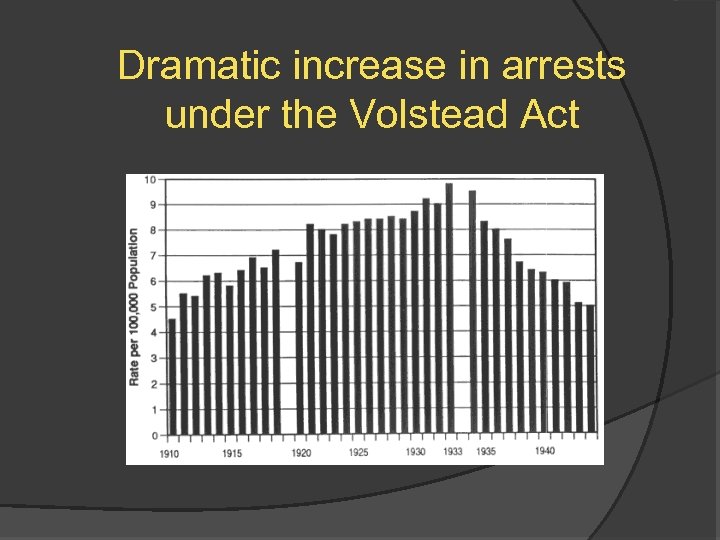 Dramatic increase in arrests under the Volstead Act

Rate per 100,000 Population

10
9
8
7
6
5
4
3
2
1
0

1910
1915
1920
1925
1930
1933
1935
1940